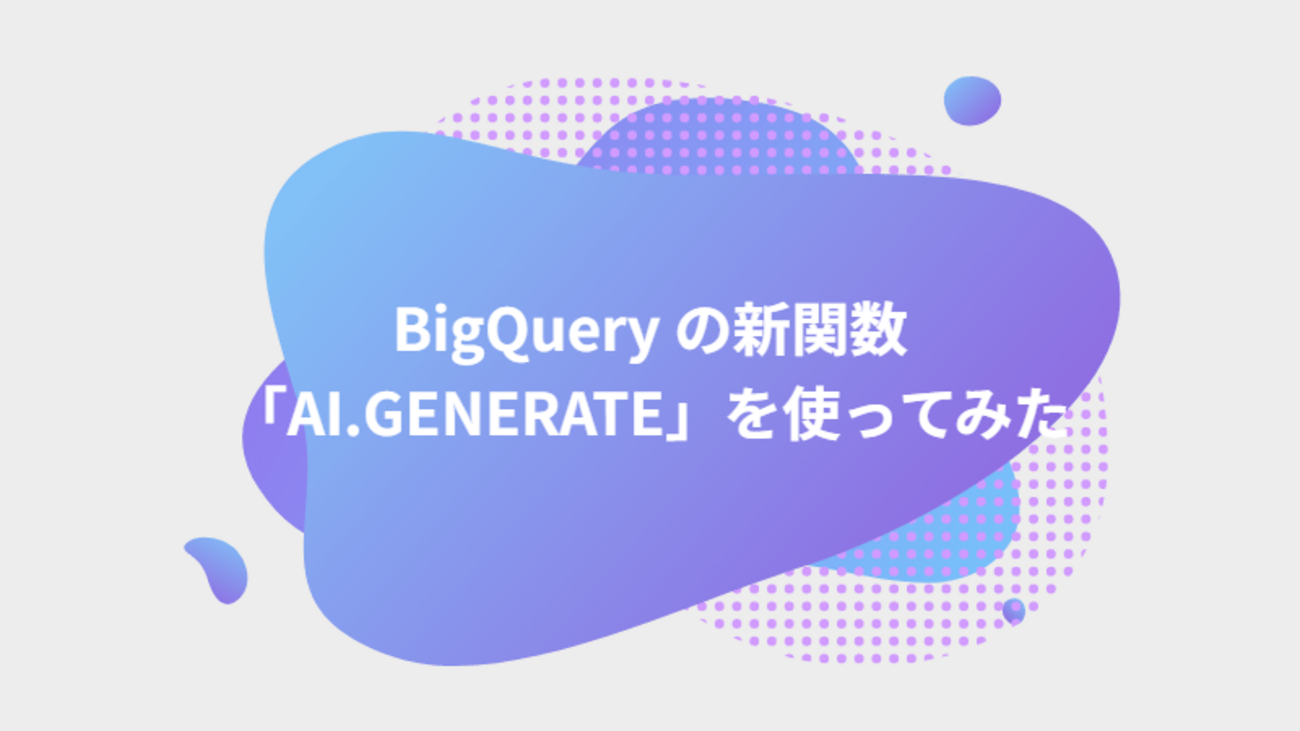 BigQuery の新関数
「AI.GENERATE」を使ってみた